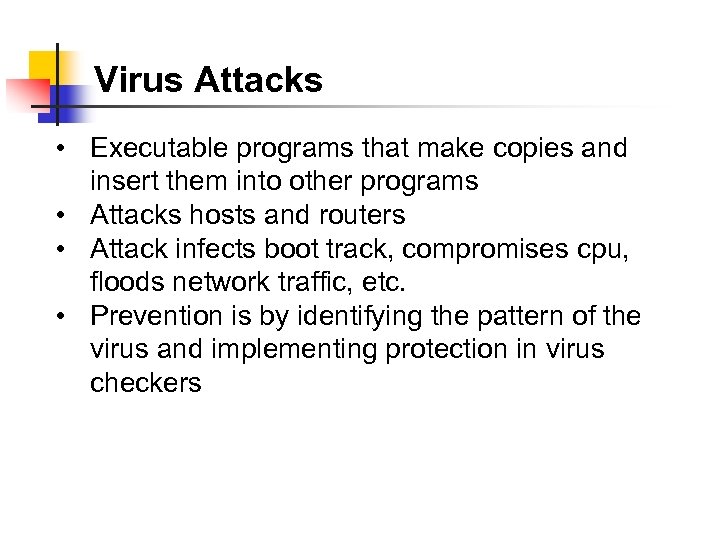 Virus Attacks

• Executable programs that make copies and insert them into other programs
• Attacks hosts and routers
• Attack infects boot track, compromises cpu, floods network traffic, etc.
• Prevention is by identifying the pattern of the virus and implementing protection in virus checkers